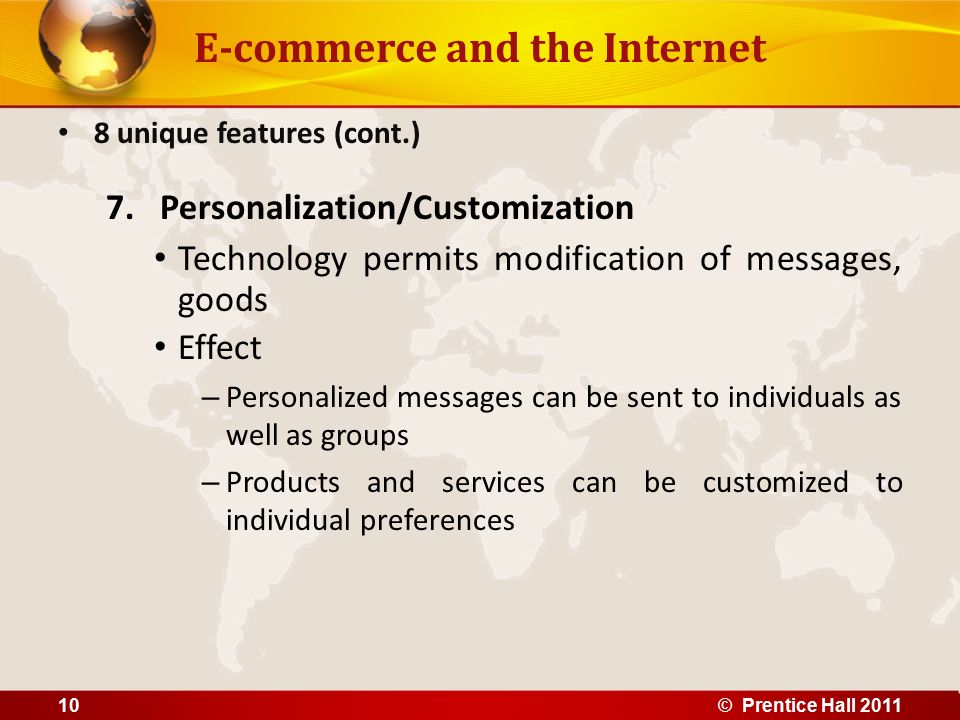 E-commerce and the Internet

• 8 unique features (cont.)

7. Personalization/Customization

• Technology permits modification of messages, goods

• Effect

– Personalized messages can be sent to individuals as well as groups

– Products and services can be customized to individual preferences

10

© Prentice Hall 2011